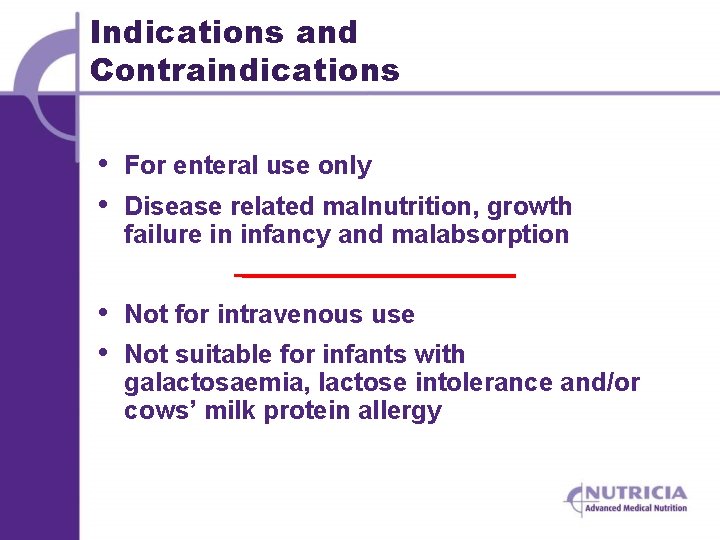 Indications and Contraindications

• For enteral use only

• Disease related malnutrition, growth failure in infancy and malabsorption

• Not for intravenous use

• Not suitable for infants with galactosaemia, lactose intolerance and/or cows' milk protein allergy

NUTRICIA
Advanced Medical Nutrition